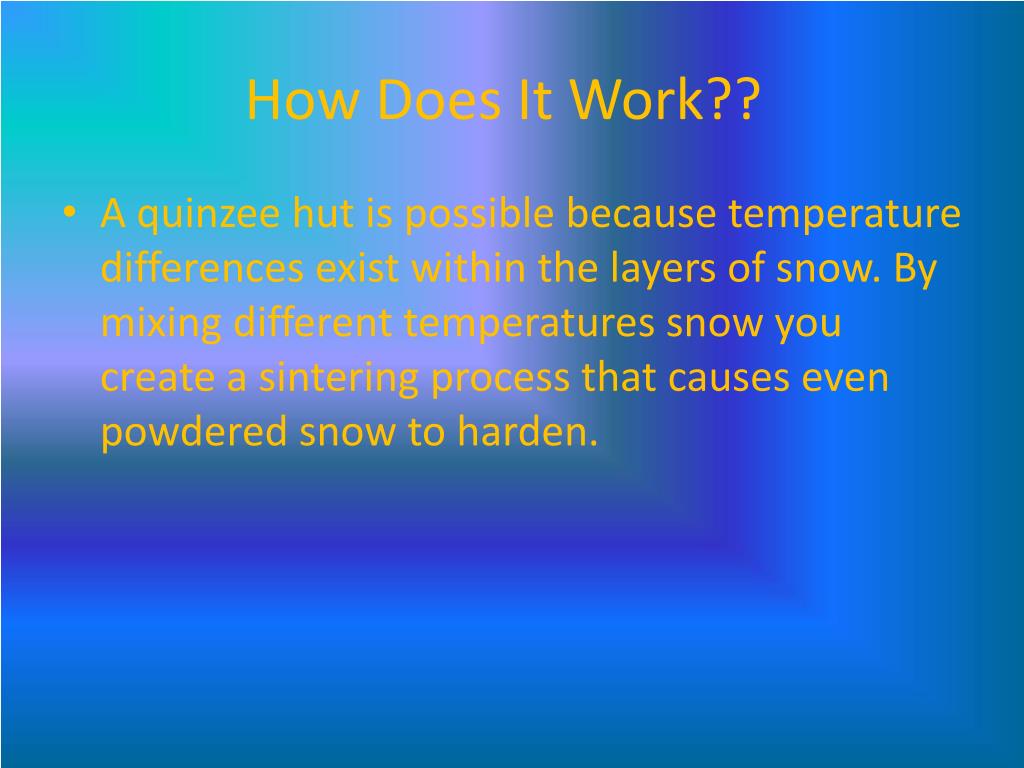 How Does It Work??

• A quinzee hut is possible because temperature differences exist within the layers of snow. By mixing different temperatures snow you create a sintering process that causes even powdered snow to harden.